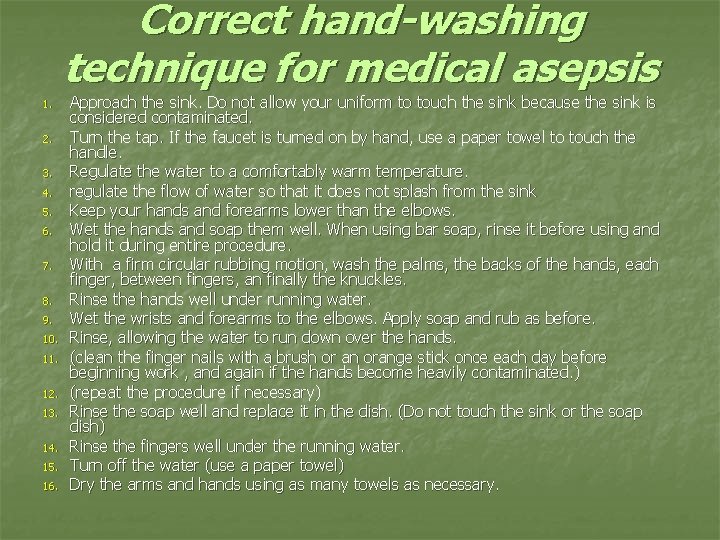 Correct hand-washing technique for medical asepsis

1. Approach the sink. Do not allow your uniform to touch the sink because the sink is considered contaminated.
2. Turn the tap. If the faucet is turned on by hand, use a paper towel to touch the handle.
3. Regulate the water to a comfortably warm temperature.
4. regulate the flow of water so that it does not splash from the sink
5. Keep your hands and forearms lower than the elbows.
6. Wet the hands and soap them well. When using bar soap, rinse it before using and hold it during entire procedure.
7. With a firm circular rubbing motion, wash the palms, the backs of the hands, each finger, between fingers, an finally the knuckles.
8. Rinse the hands well under running water.
9. Wet the wrists and forearms to the elbows. Apply soap and rub as before.
10. Rinse, allowing the water to run down over the hands.
11. (clean the finger nails with a brush or an orange stick once each day before beginning work , and again if the hands become heavily contaminated.)
12. (repeat the procedure if necessary)
13. Rinse the soap well and replace it in the dish. (Do not touch the sink or the soap dish)
14. Rinse the fingers well under the running water.
15. Turn off the water (use a paper towel)
16. Dry the arms and hands using as many towels as necessary.